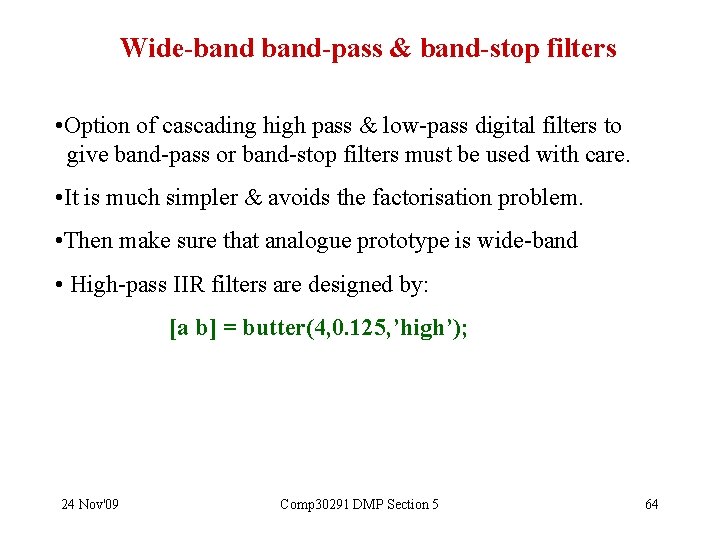 Wide-band band-pass & band-stop filters

•Option of cascading high pass & low-pass digital filters to give band-pass or band-stop filters must be used with care.

•It is much simpler & avoids the factorisation problem.

•Then make sure that analogue prototype is wide-band

• High-pass IIR filters are designed by:

[a b] = butter(4,0.125,’high’);

24 Nov'09

Comp30291 DMP Section 5

64